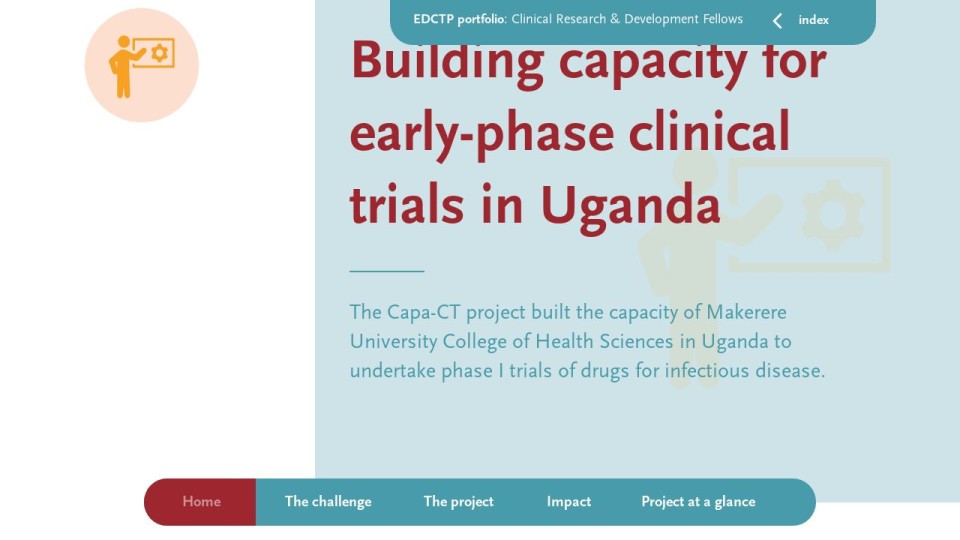 EDCTP portfolio: Clinical Research & Development Fellows

index

Building capacity for early-phase clinical trials in Uganda

The Capa-CT project built the capacity of Makerere University College of Health Sciences in Uganda to undertake phase I trials of drugs for infectious disease.

Home
The challenge
The project
Impact
Project at a glance